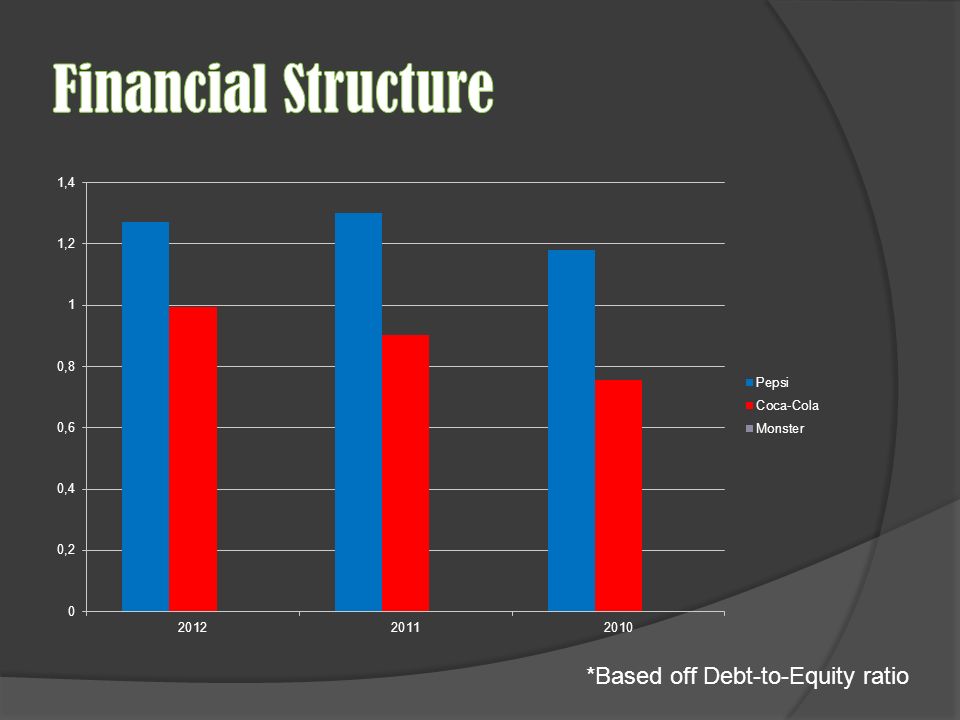 Financial Structure

1,4
1,2
1
0,8
0,6
0,4
0,2
0

2012
2011
2010

Pepsi
Coca-Cola
Monster

*Based off Debt-to-Equity ratio